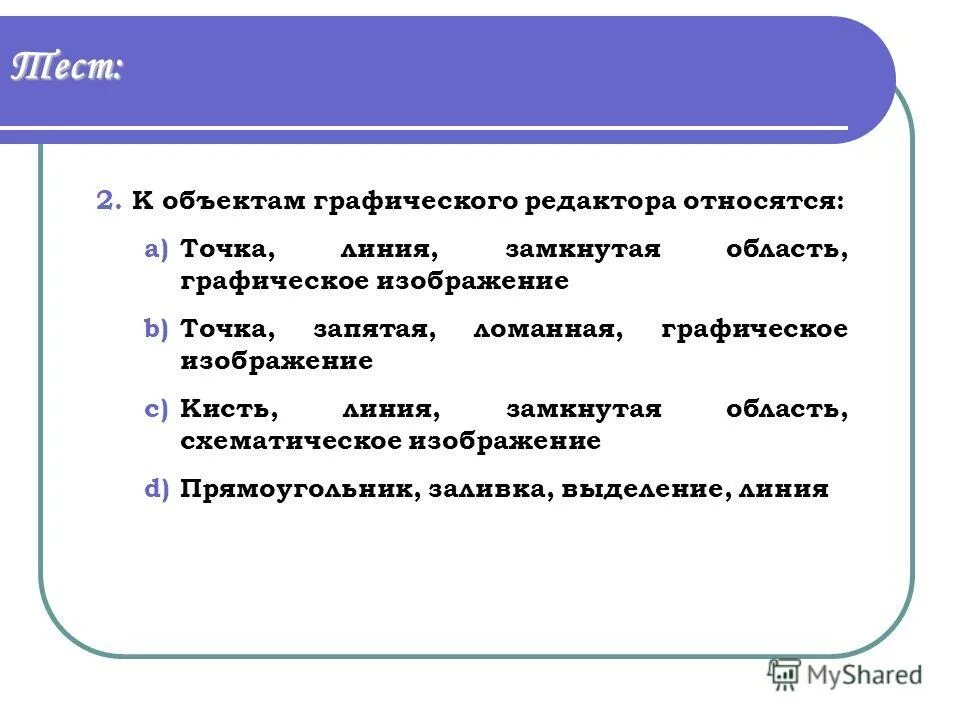 Тест:

2. К объектам графического редактора относятся:

a) Точка, линия, замкнутая область, графическое изображение

b) Точка, запятая, ломанная, графическое изображение

c) Кисть, линия, замкнутая область, схематическое изображение

d) Прямоугольник, заливка, выделение, линия

MyShared